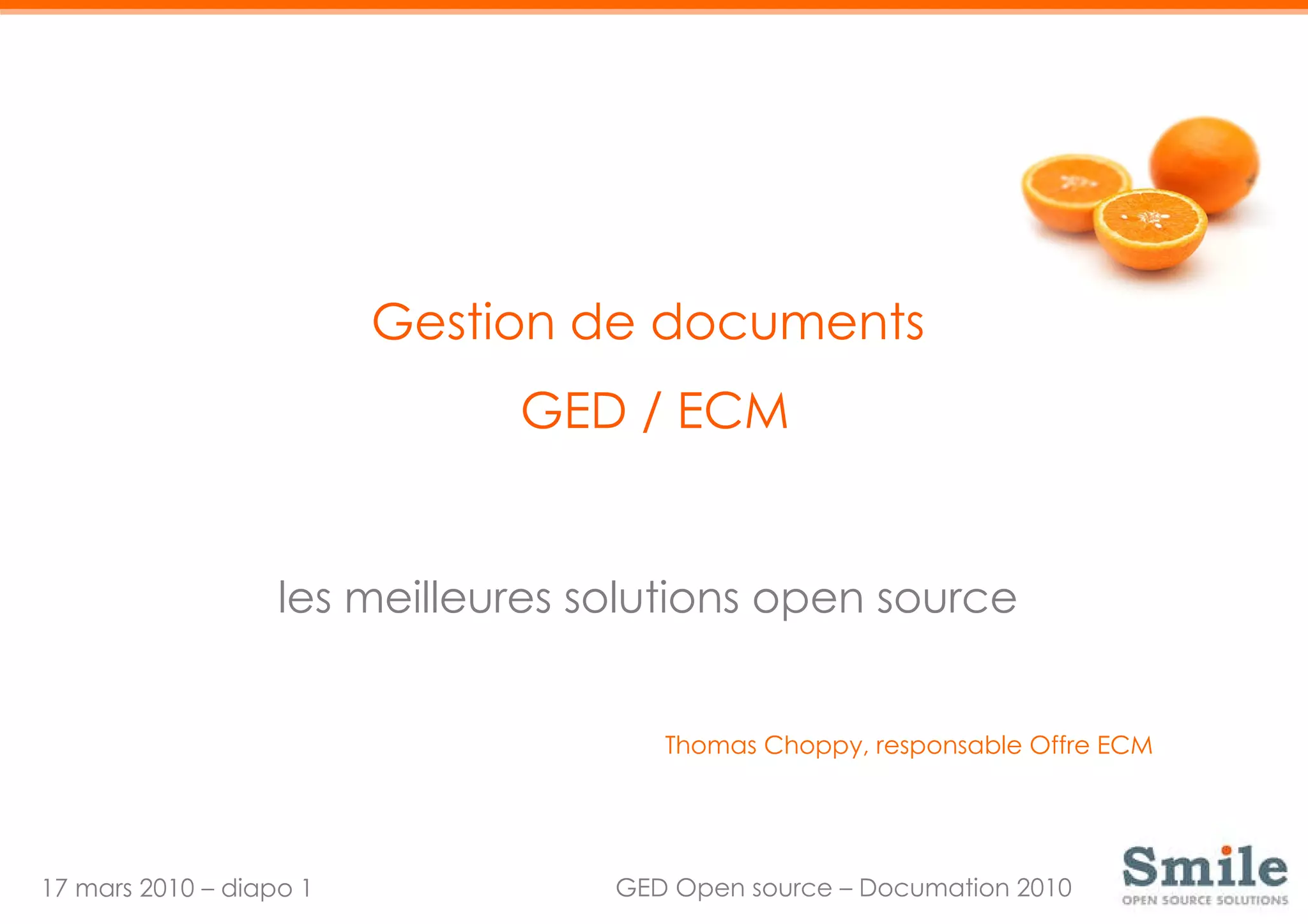 Gestion de documents

GED / ECM

les meilleures solutions open source

Thomas Choppy, responsable Offre ECM

17 mars 2010 – diapo 1

GED Open source – Documation 2010

Smile
OPEN SOURCE SOLUTIONS